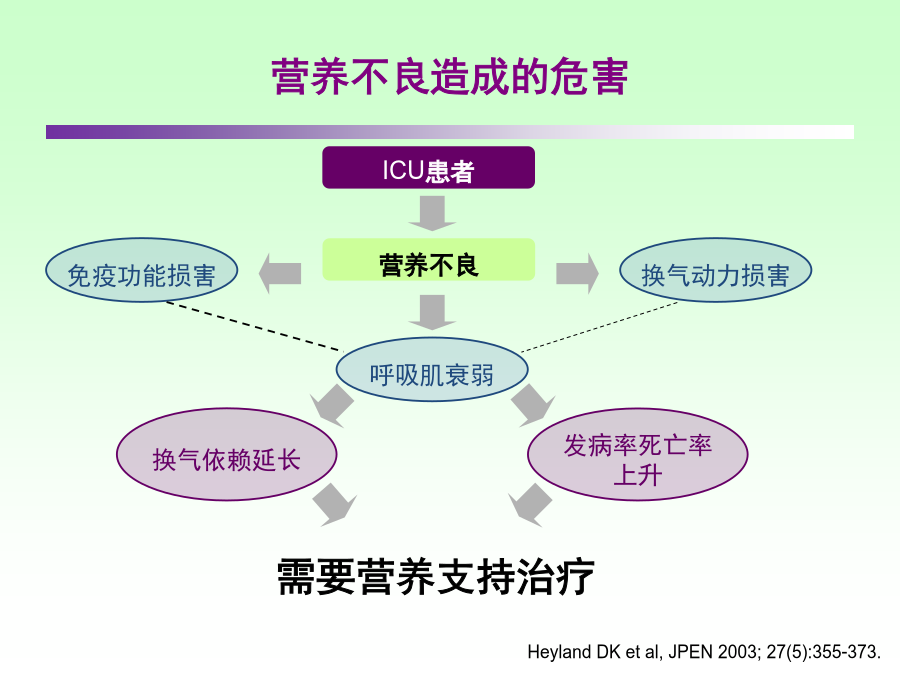 营养不良造成的危害

ICU患者

营养不良

免疫功能损害

换气动力损害

呼吸肌衰弱

换气依赖延长

发病率死亡率上升

需要营养支持治疗

Heyland DK et al, JPEN 2003; 27(5):355-373.